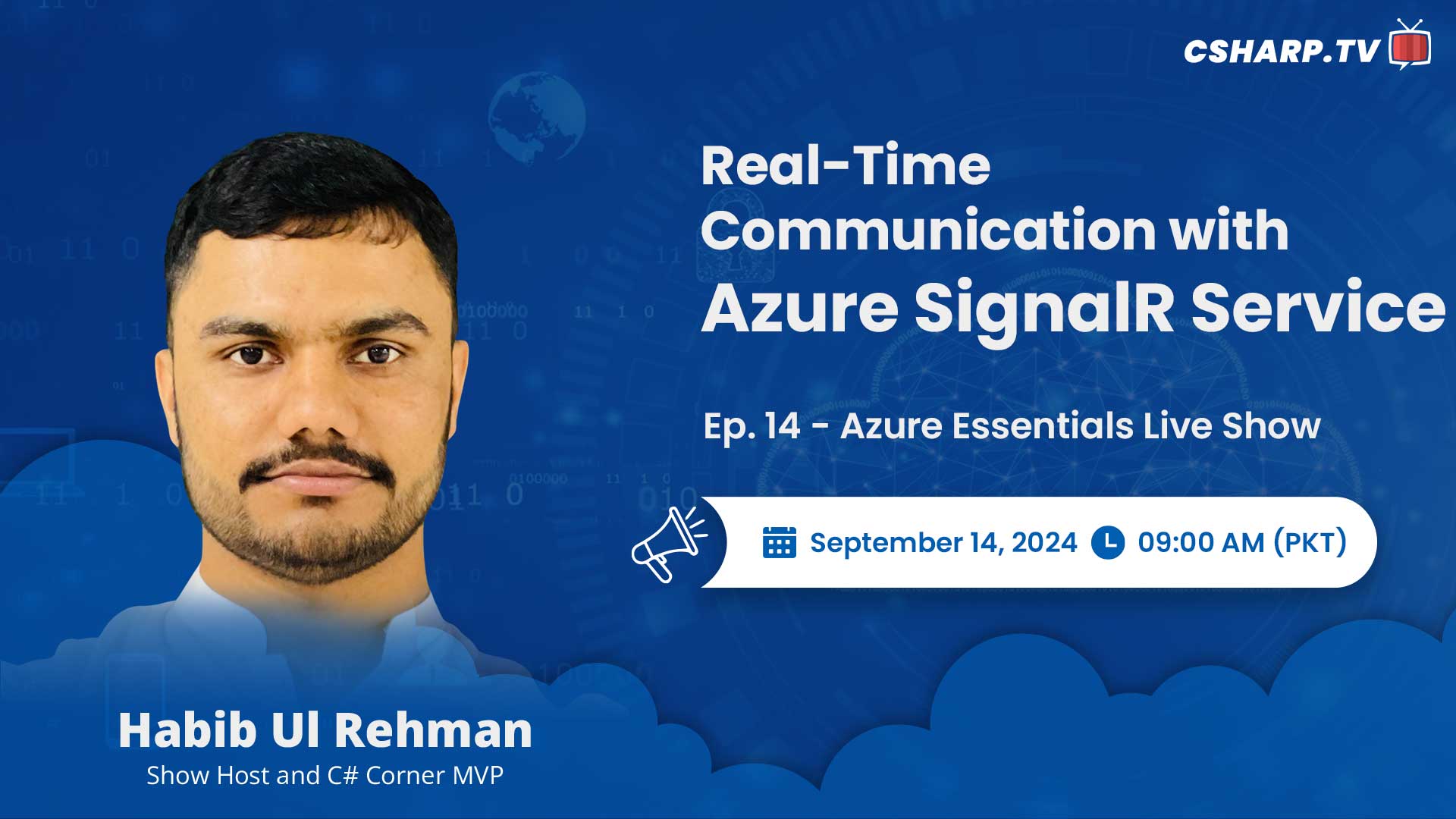 CSHARP.TV

Real-Time Communication with Azure SignalR Service

Ep. 14 - Azure Essentials Live Show

September 14, 2024 09:00 AM (PKT)

Habib Ul Rehman
Show Host and C# Corner MVP